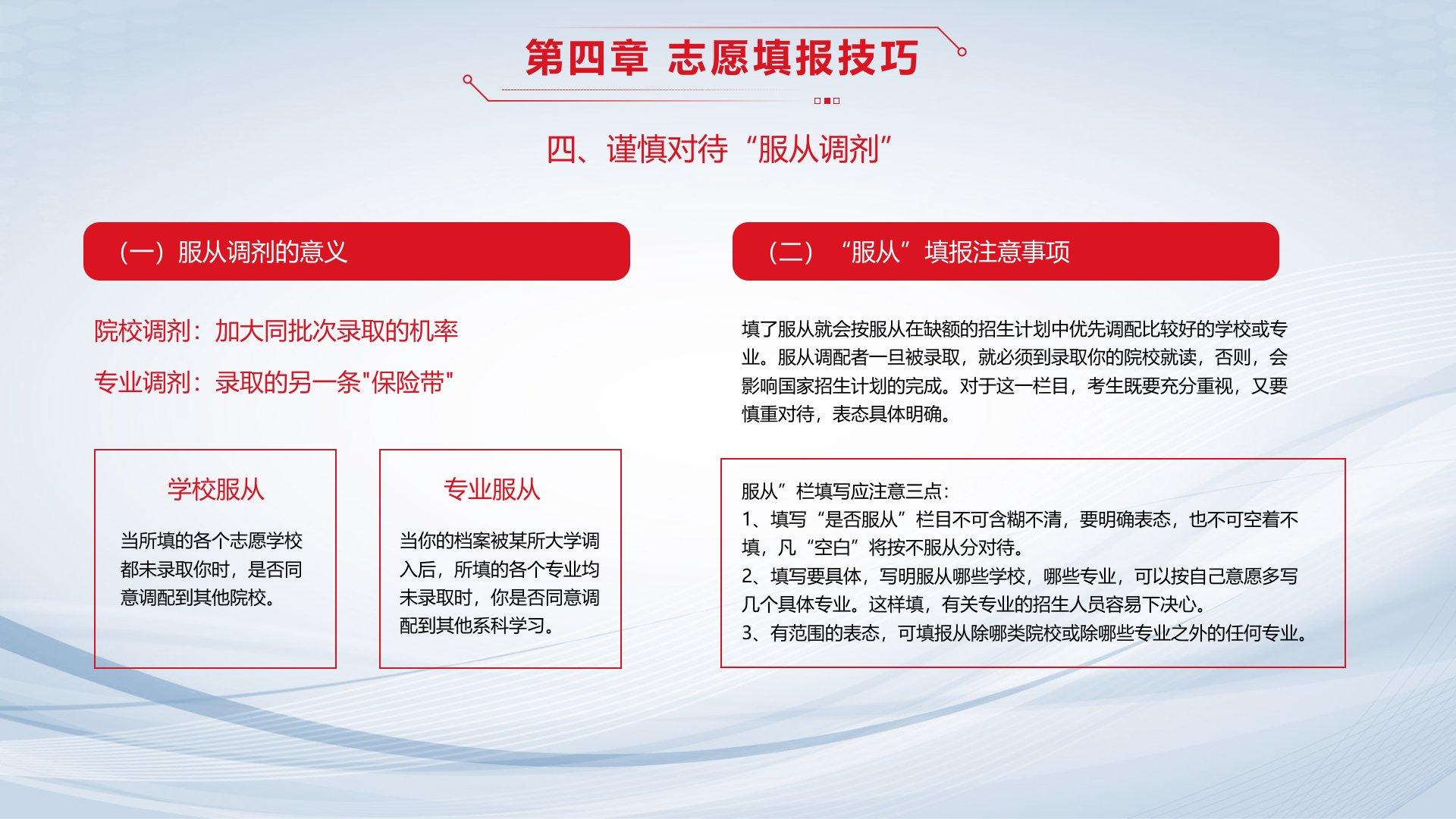 第四章 志愿填报技巧

四、谨慎对待“服从调剂”

（一）服从调剂的意义

院校调剂：加大同批次录取的机率

专业调剂：录取的另一条"保险带"

学校服从

当所填的各个志愿学校都未录取你时，是否同意调配到其他院校。

专业服从

当你的档案被某所大学调入后，所填的各个专业均未录取时，你是否同意调配到其他系科学习。

（二）“服从”填报注意事项

填了服从就会按服从在缺额的招生计划中优先调配比较好的学校或专业。服从调配者一旦被录取，就必须到录取你的院校就读，否则，会影响国家招生计划的完成。对于这一栏目，考生既要充分重视，又要慎重对待，表态具体明确。

服从”栏填写应注意三点：
1、填写“是否服从”栏目不可含糊不清，要明确表态，也不可空着不填，凡“空白”将按不服从分对待。
2、填写要具体，写明服从哪些学校，哪些专业，可以按自己意愿多写几个具体专业。这样填，有关专业的招生人员容易下决心。
3、有范围的表态，可填报从除哪类院校或除哪些专业之外的任何专业。